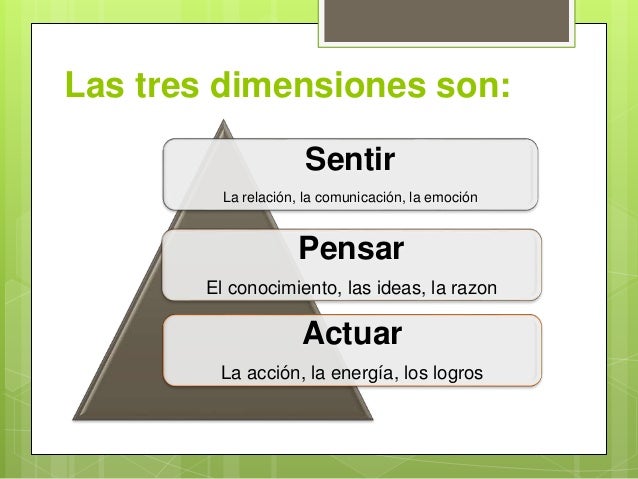 Las tres dimensiones son:

Sentir

La relación, la comunicación, la emoción

Pensar

El conocimiento, las ideas, la razon

Actuar

La acción, la energía, los logros